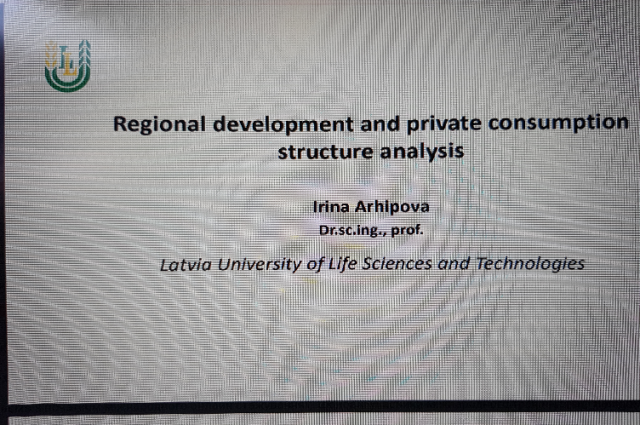 Regional development and private consumption structure analysis

Irina Arhipova
Dr.sc.ing., prof.

Latvia University of Life Sciences and Technologies